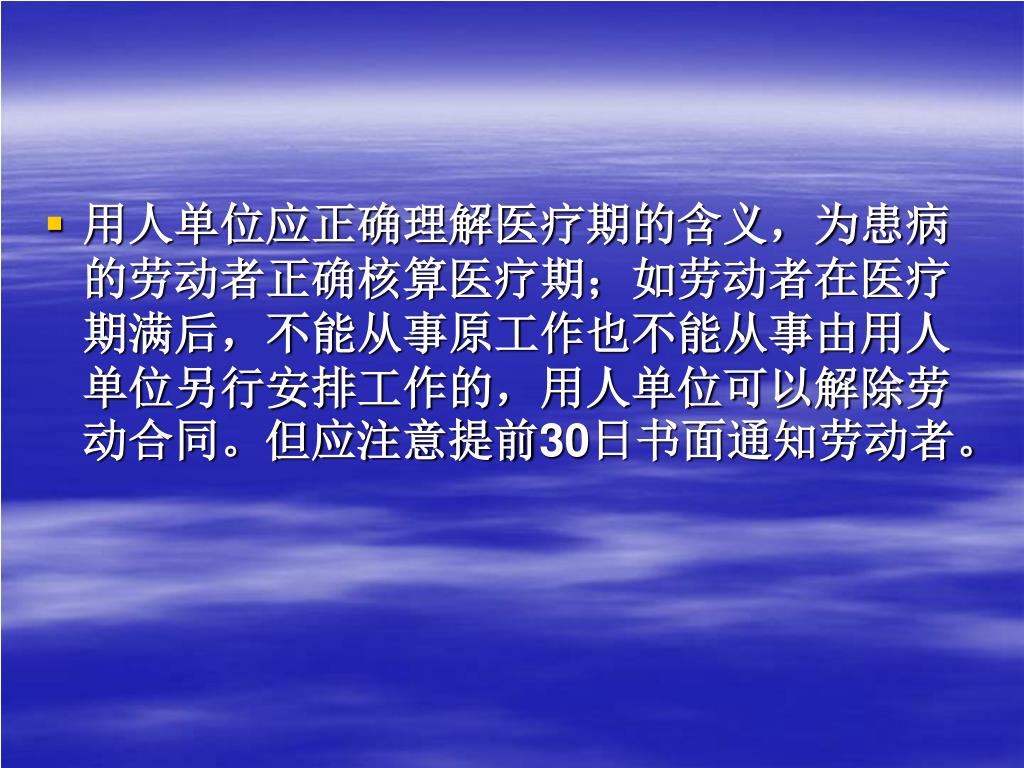 用人单位应正确理解医疗期的含义，为患病的劳动者正确核算医疗期；如劳动者在医疗期满后，不能从事原工作也不能从事由用人单位另行安排工作的，用人单位可以解除劳动合同。但应注意提前30日书面通知劳动者。